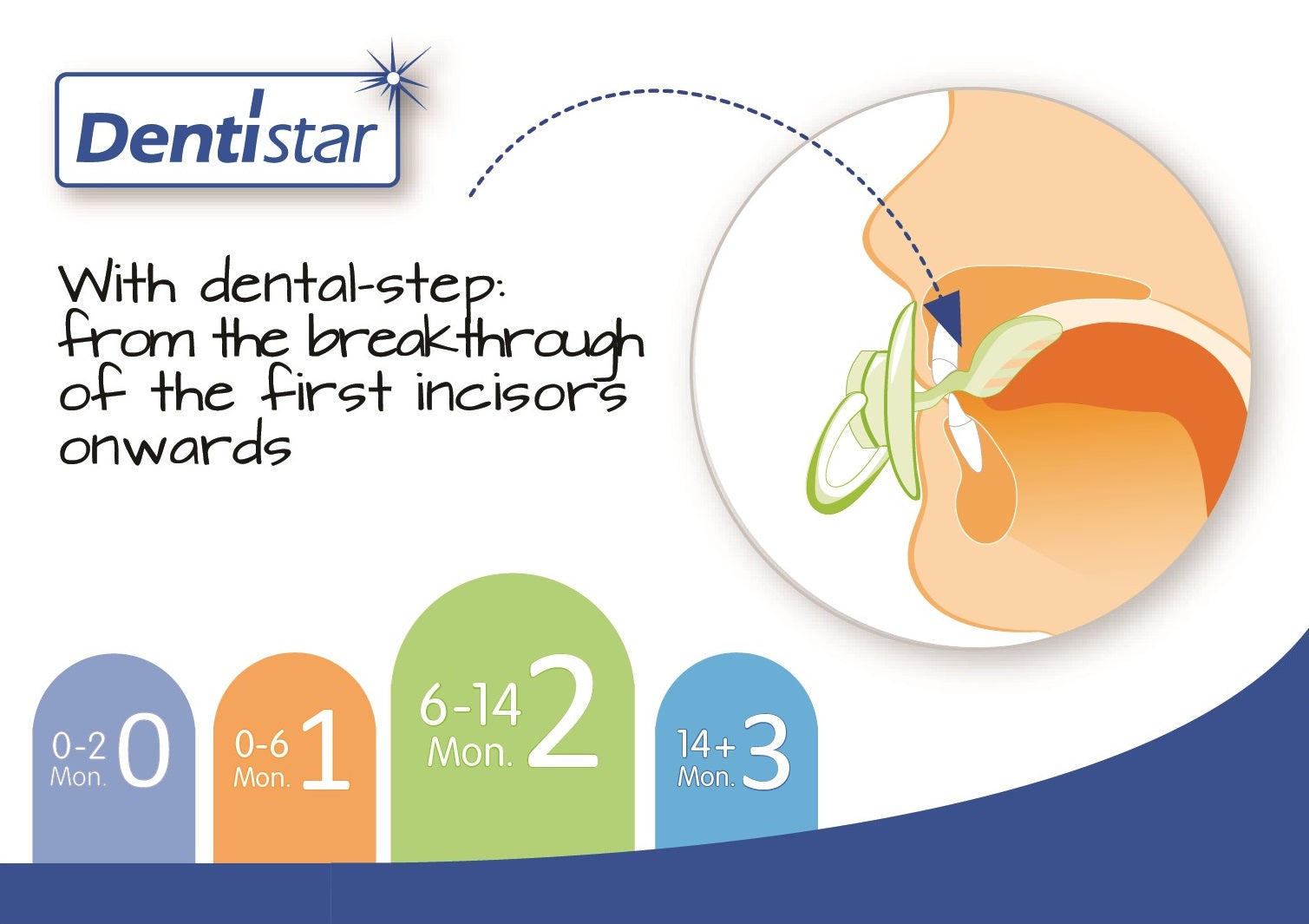 Dentistar

With dental-step: from the breakthrough of the first incisors onwards

0-2 Mon. 0

0-6 Mon. 1

6-14 Mon. 2

14+ Mon. 3